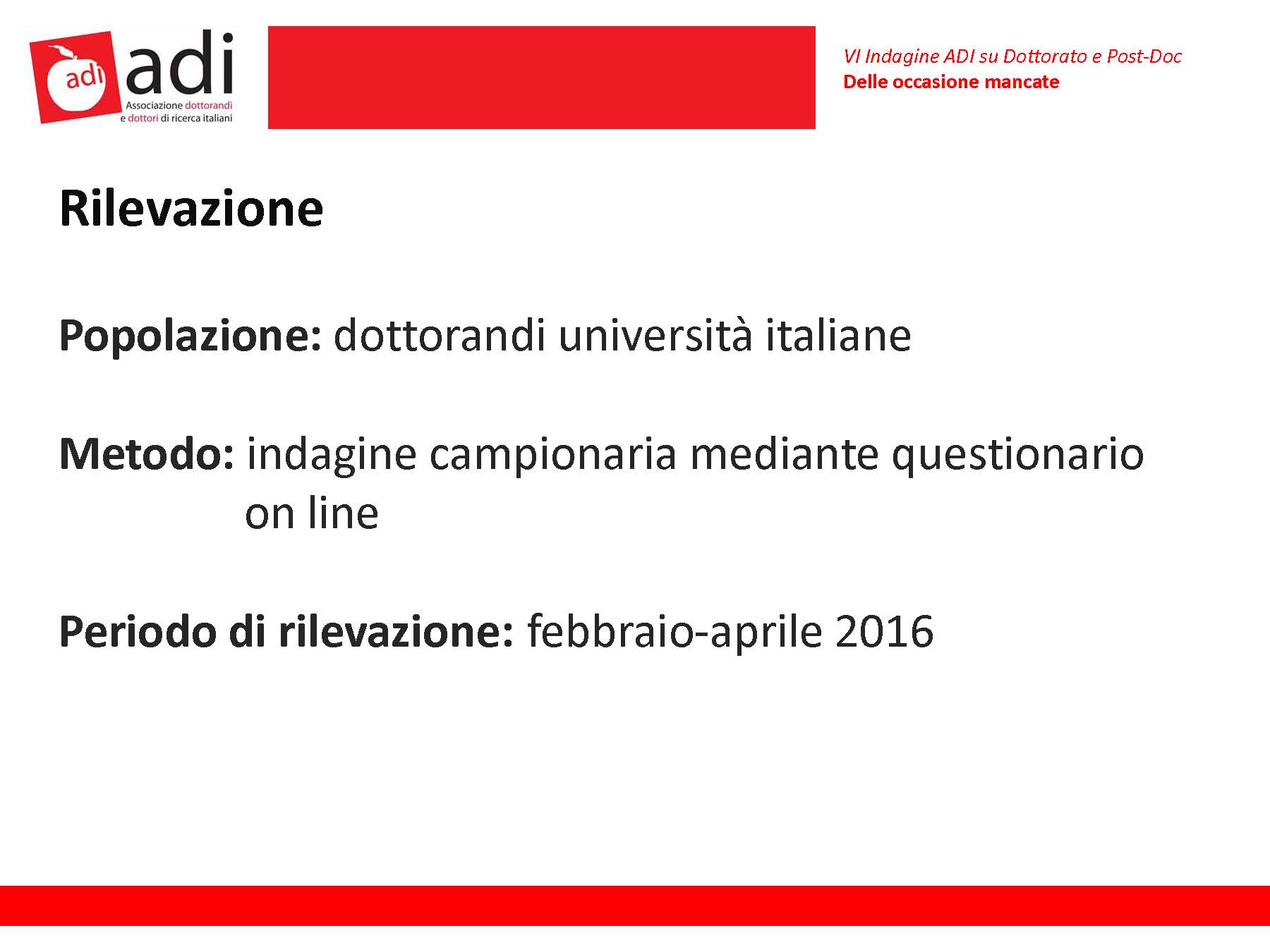 adi adi
Associazione dottorandi e dottori di ricerca italiani

VI Indagine ADI su Dottorato e Post-Doc
Delle occasione mancate

Rilevazione

Popolazione: dottorandi università italiane

Metodo: indagine campionaria mediante questionario on line

Periodo di rilevazione: febbraio-aprile 2016